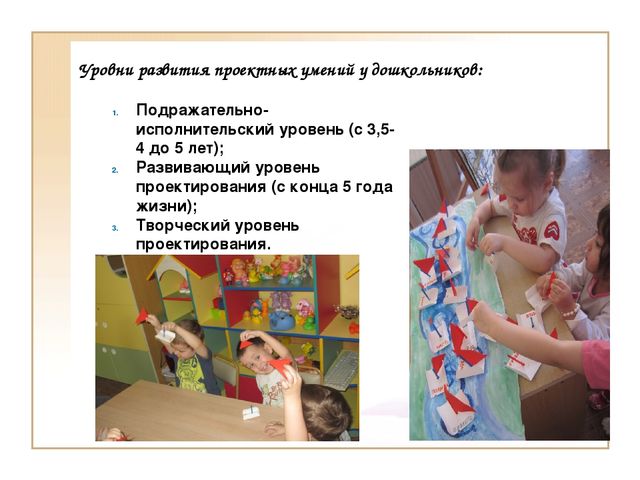 Уровни развития проектных умений у дошкольников:

1. Подражательно-исполнительский уровень (с 3,5-4 до 5 лет);
2. Развивающий уровень проектирования (с конца 5 года жизни);
3. Творческий уровень проектирования.